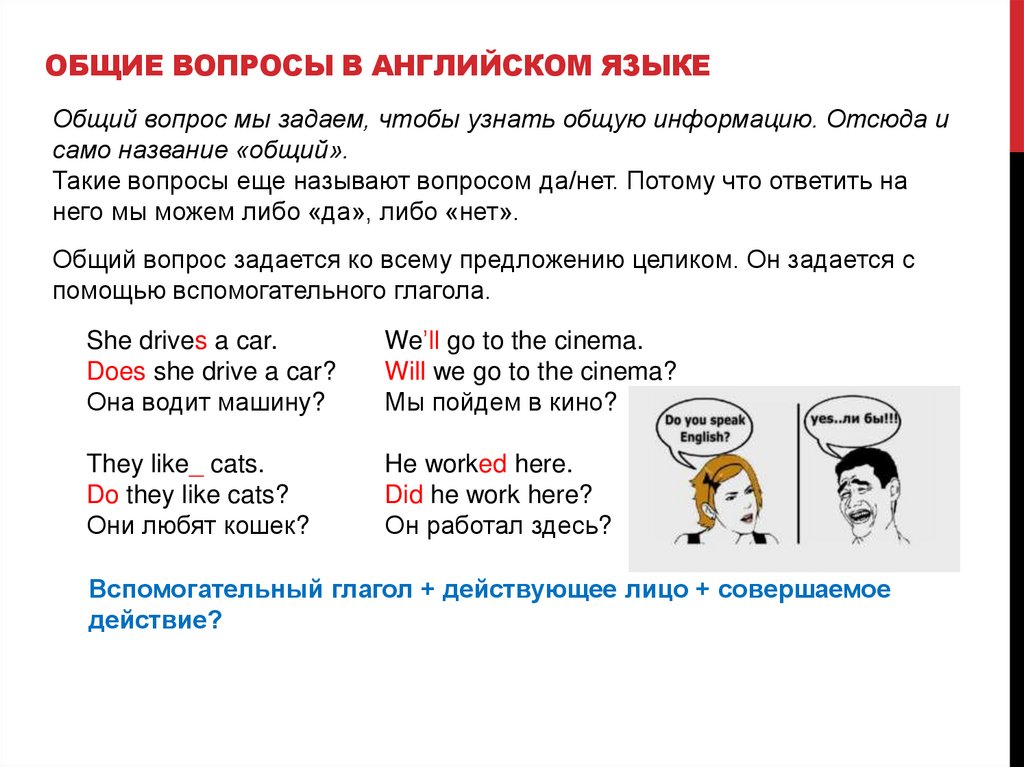 ОБЩИЕ ВОПРОСЫ В АНГЛИЙСКОМ ЯЗЫКЕ

Общий вопрос мы задаем, чтобы узнать общую информацию. Отсюда и само название «общий».
Такие вопросы еще называют вопросом да/нет. Потому что ответить на него мы можем либо «да», либо «нет».

Общий вопрос задается ко всему предложению целиком. Он задается с помощью вспомогательного глагола.

She drives a car.
Does she drive a car?
Она водит машину?

They like_ cats.
Do they like cats?
Они любят кошек?

We'll go to the cinema.
Will we go to the cinema?
Мы пойдем в кино?

He worked here.
Did he work here?
Он работал здесь?

Do you speak English?

yes..ли бы!!!

Вспомогательный глагол + действующее лицо + совершаемое действие?